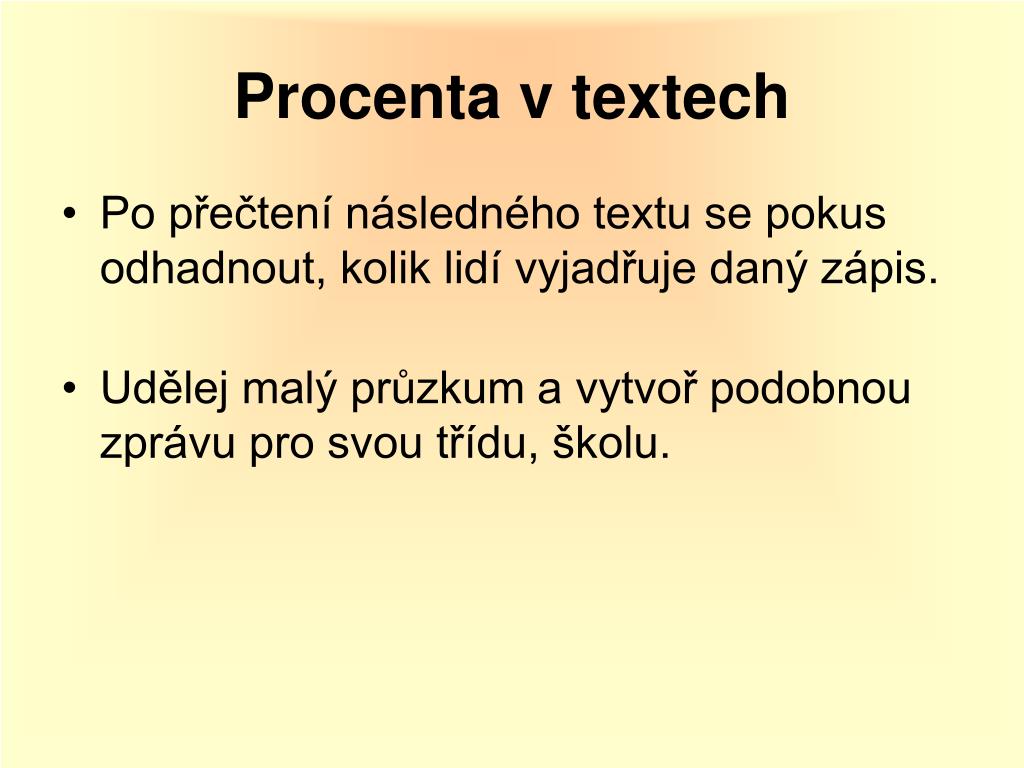 Procenta v textech

• Po přečtení následného textu se pokus odhadnout, kolik lidí vyjadřuje daný zápis.

• Udělej malý průzkum a vytvoř podobnou zprávu pro svou třídu, školu.